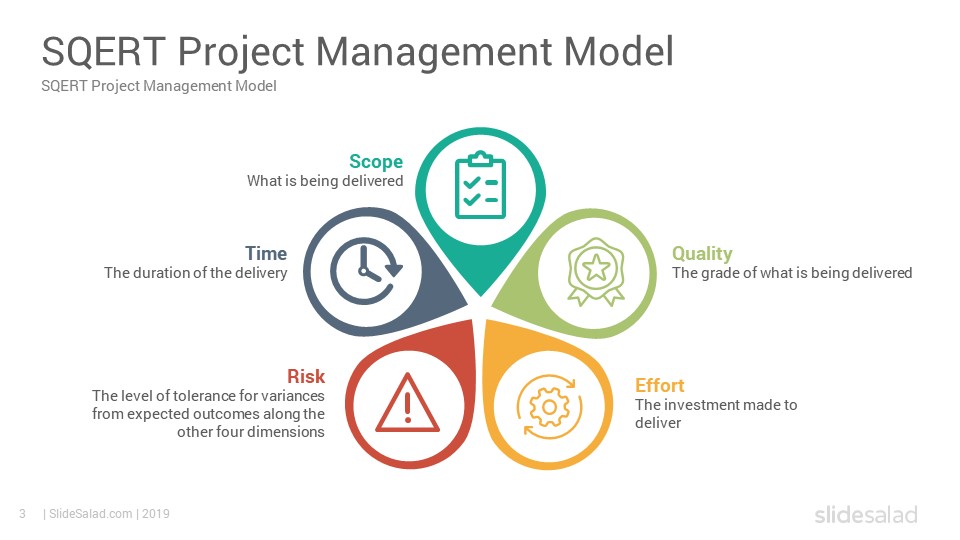 SQERT Project Management Model

SQERT Project Management Model

Scope
What is being delivered

Time
The duration of the delivery

Quality
The grade of what is being delivered

Risk
The level of tolerance for variances from expected outcomes along the other four dimensions

Effort
The investment made to deliver

3 | SlideSalad.com | 2019

slidesalad